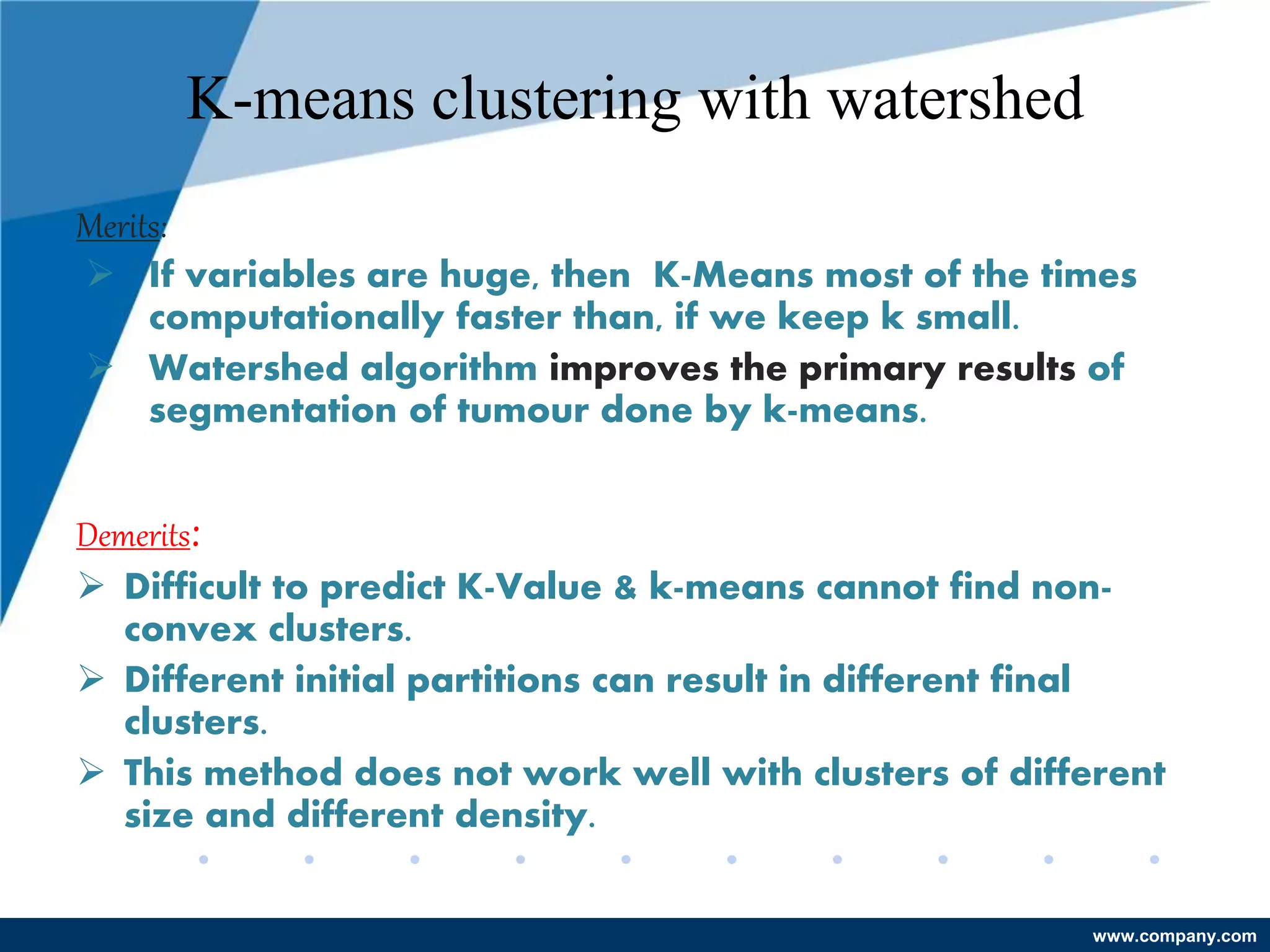 K-means clustering with watershed

Merits:

➢ If variables are huge, then K-Means most of the times computationally faster than, if we keep k small.

➢ Watershed algorithm improves the primary results of segmentation of tumour done by k-means.

Demerits:

➢ Difficult to predict K-Value & k-means cannot find non-convex clusters.

➢ Different initial partitions can result in different final clusters.

➢ This method does not work well with clusters of different size and different density.

www.company.com